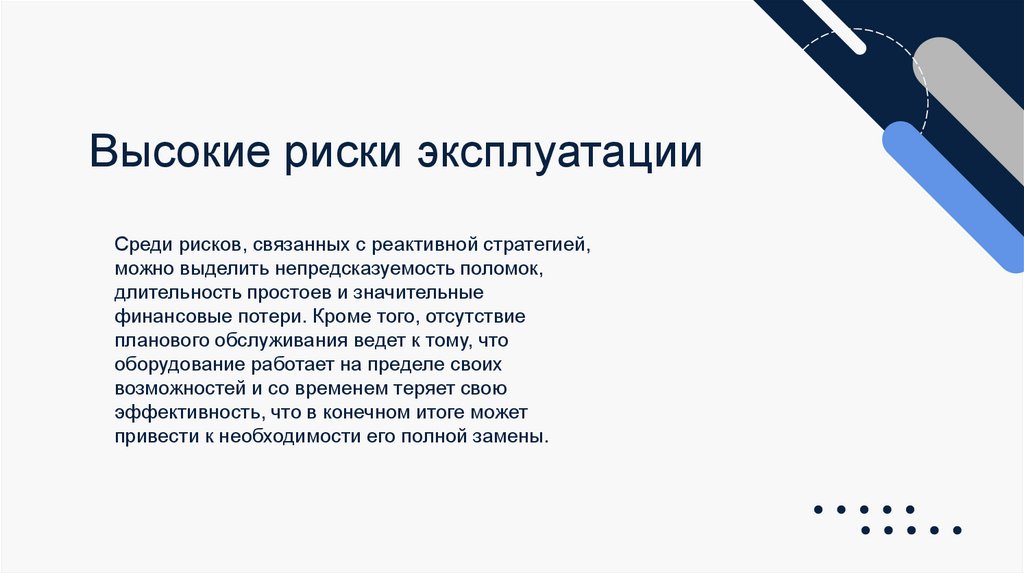 Высокие риски эксплуатации

Среди рисков, связанных с реактивной стратегией, можно выделить непредсказуемость поломок, длительность простоев и значительные финансовые потери. Кроме того, отсутствие планового обслуживания ведет к тому, что оборудование работает на пределе своих возможностей и со временем теряет свою эффективность, что в конечном итоге может привести к необходимости его полной замены.